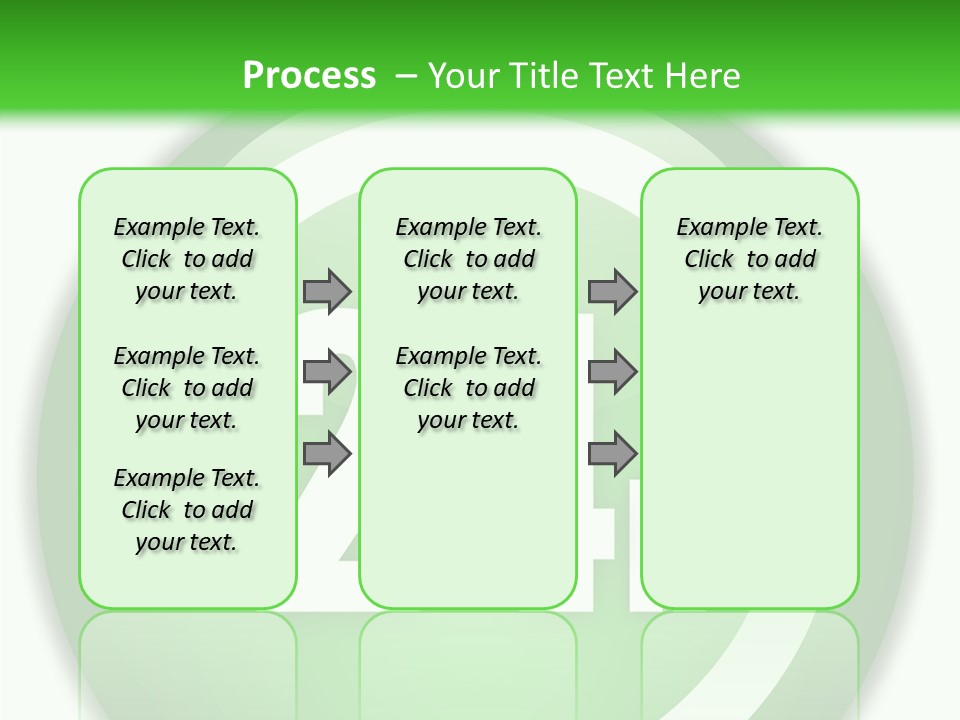 Process – Your Title Text Here

Example Text. Click to add your text.

Example Text. Click to add your text.

Example Text. Click to add your text.

Example Text. Click to add your text.

Example Text. Click to add your text.

Example Text. Click to add your text.